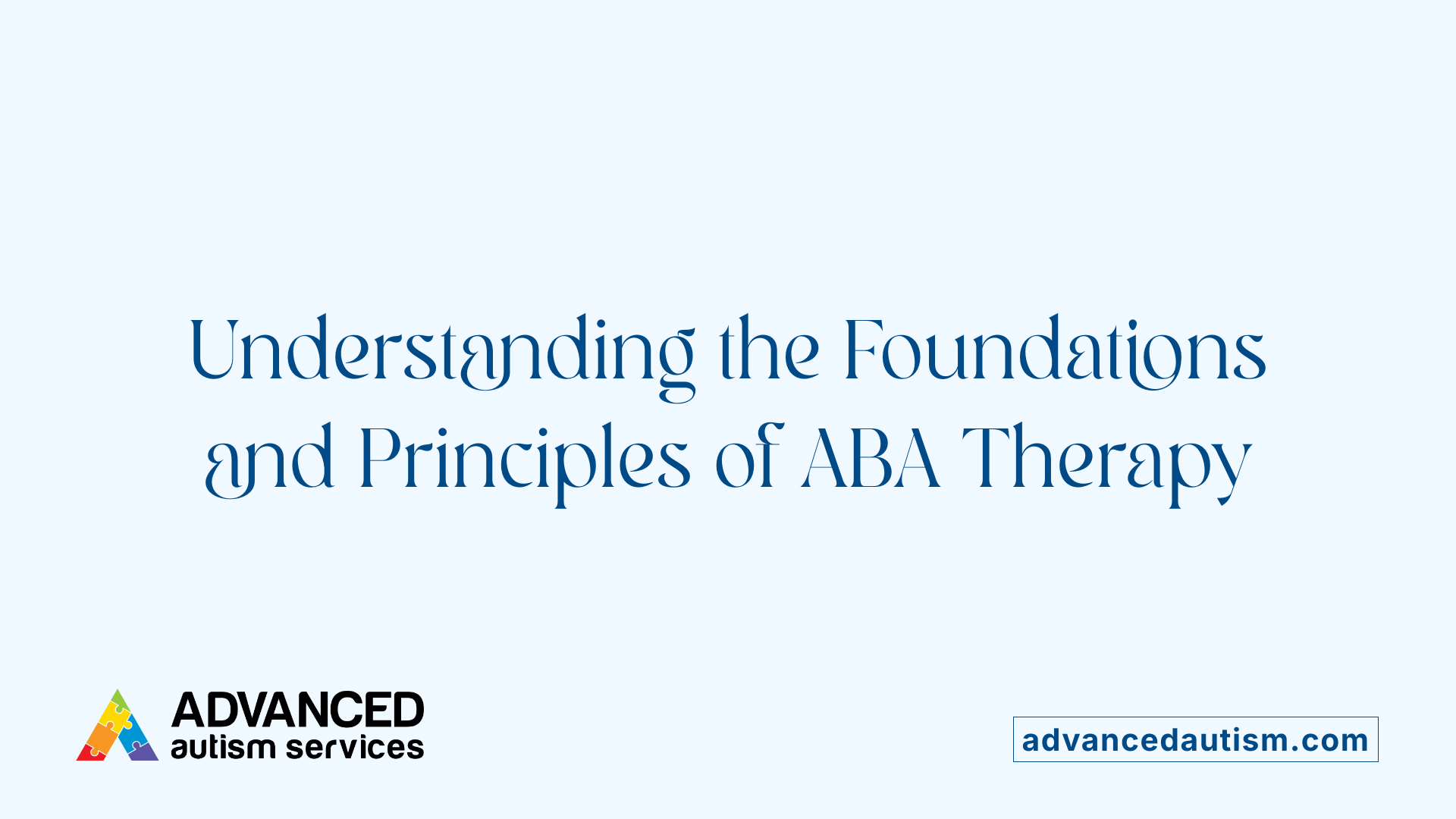 Understanding the Foundations and Principles of ABA Therapy

ADVANCED
autism services

advancedautism.com